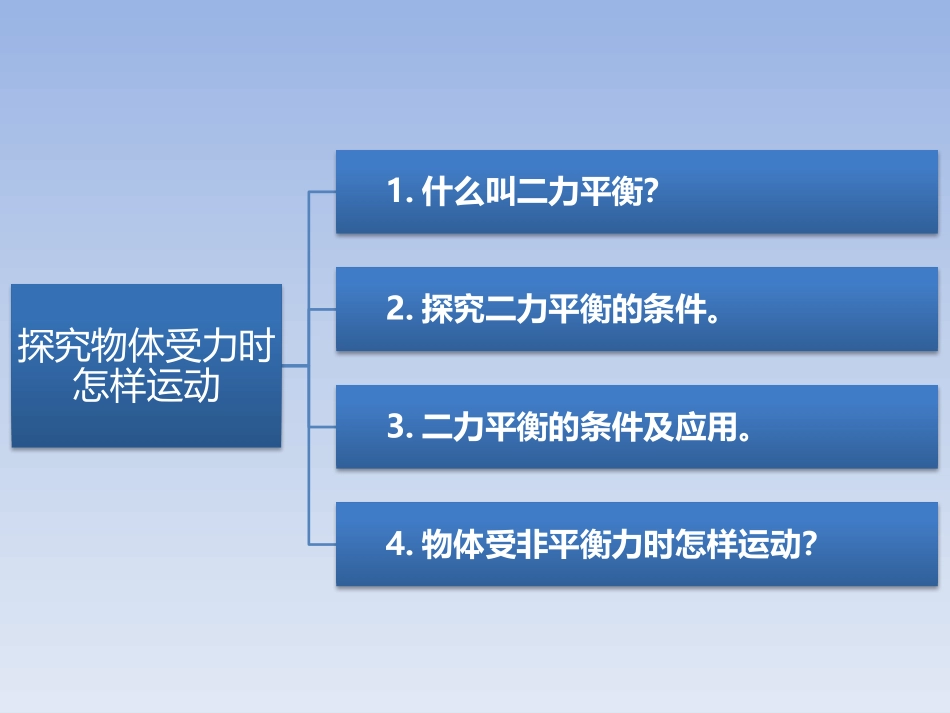 探究物体受力时怎样运动

1. 什么叫二力平衡?

2. 探究二力平衡的条件。

3. 二力平衡的条件及应用。

4. 物体受非平衡力时怎样运动?